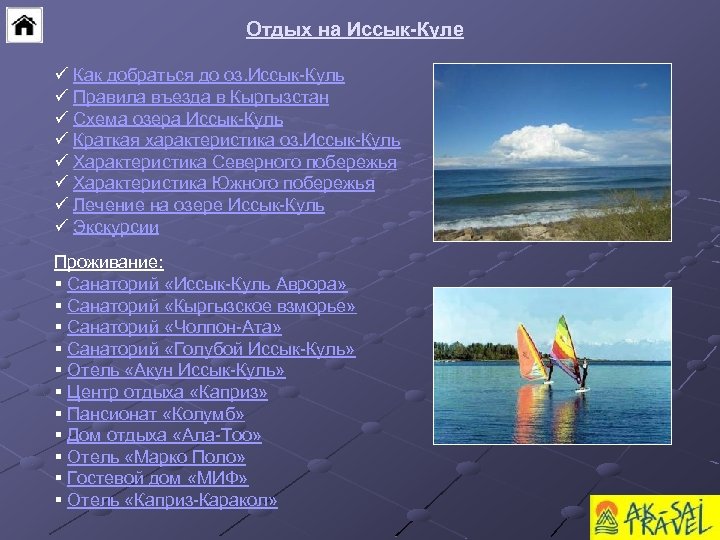 Отдых на Иссык-Куле

✓ Как добраться до оз.Иссык-Куль
✓ Правила въезда в Кыргызстан
✓ Схема озера Иссык-Куль
✓ Краткая характеристика оз.Иссык-Куль
✓ Характеристика Северного побережья
✓ Характеристика Южного побережья
✓ Лечение на озере Иссык-Куль
✓ Экскурсии

Проживание:
▪ Санаторий «Иссык-Куль Аврора»
▪ Санаторий «Кыргызское взморье»
▪ Санаторий «Чолпон-Ата»
▪ Санаторий «Голубой Иссык-Куль»
▪ Отель «Акун Иссык-Куль»
▪ Центр отдыха «Каприз»
▪ Пансионат «Колумб»
▪ Дом отдыха «Ала-Тоо»
▪ Отель «Марко Поло»
▪ Гостевой дом «МИФ»
▪ Отель «Каприз-Каракол»

AK-SAI TRAVEL